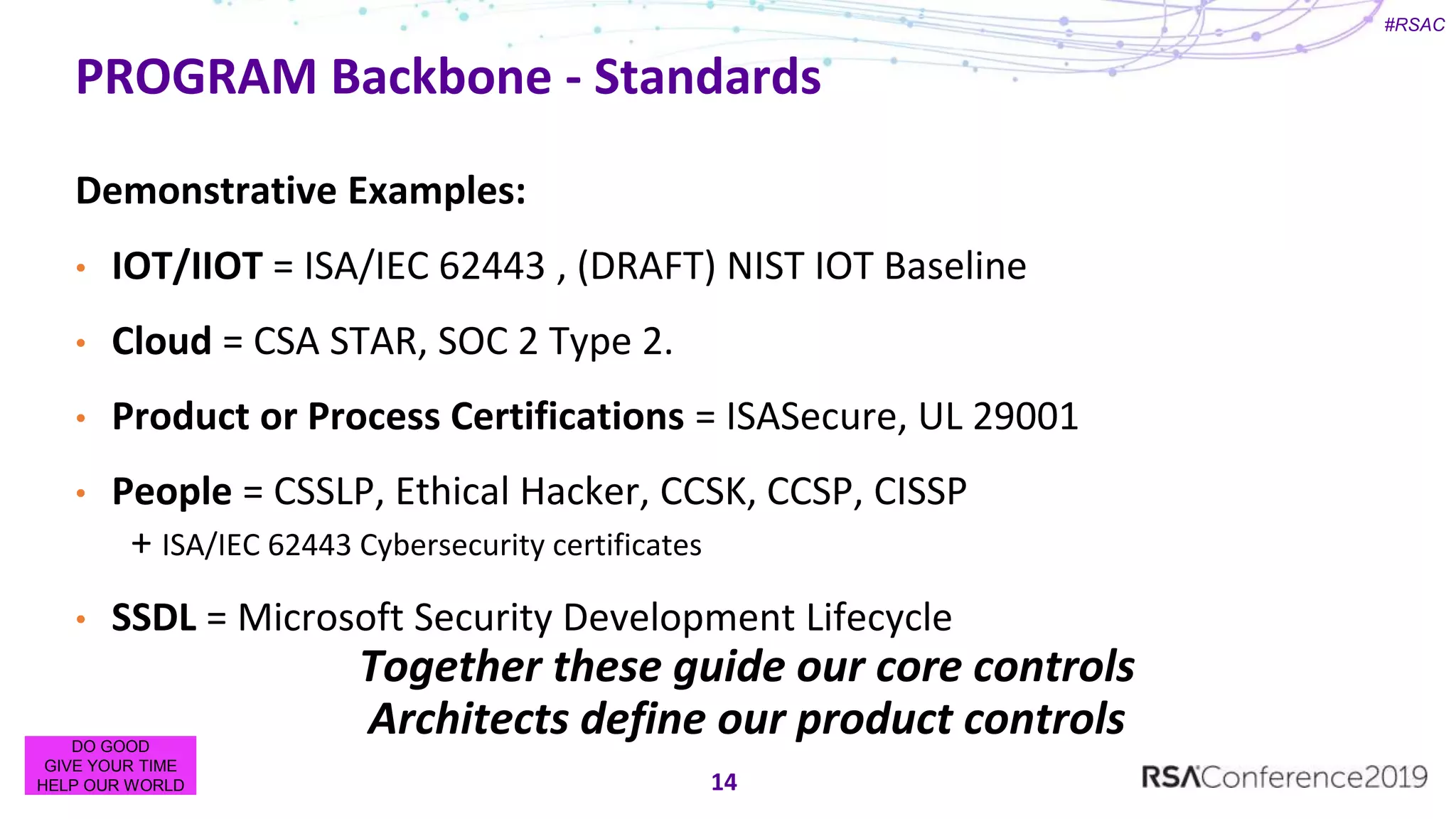 #RSAC

PROGRAM Backbone - Standards

Demonstrative Examples:

• IOT/IIOT = ISA/IEC 62443 , (DRAFT) NIST IOT Baseline

• Cloud = CSA STAR, SOC 2 Type 2.

• Product or Process Certifications = ISASecure, UL 29001

• People = CSSLP, Ethical Hacker, CCSK, CCSP, CISSP
+ ISA/IEC 62443 Cybersecurity certificates

• SSDL = Microsoft Security Development Lifecycle

Together these guide our core controls
Architects define our product controls

DO GOOD
GIVE YOUR TIME
HELP OUR WORLD

14

RSAConference2019